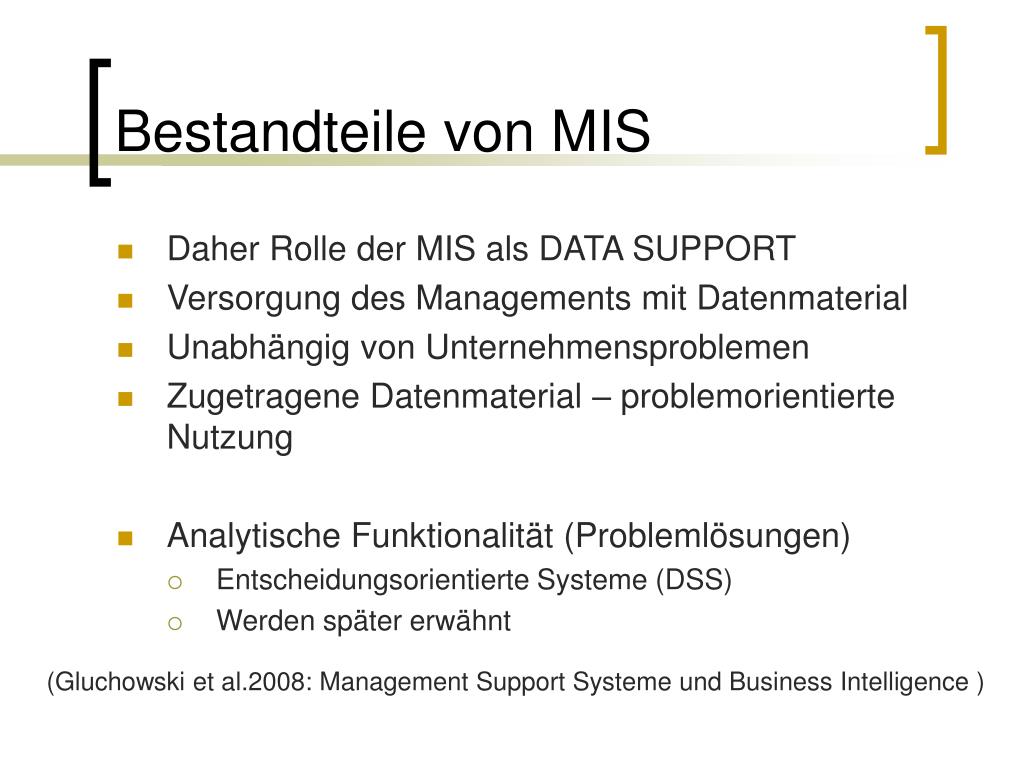 Bestandteile von MIS

- Daher Rolle der MIS als DATA SUPPORT
- Versorgung des Managements mit Datenmaterial
- Unabhängig von Unternehmensproblemen
- Zugetragene Datenmaterial – problemorientierte Nutzung

- Analytische Funktionalität (Problemlösungen)
  - Entscheidungsorientierte Systeme (DSS)
  - Werden später erwähnt

(Gluchowski et al.2008: Management Support Systeme und Business Intelligence )